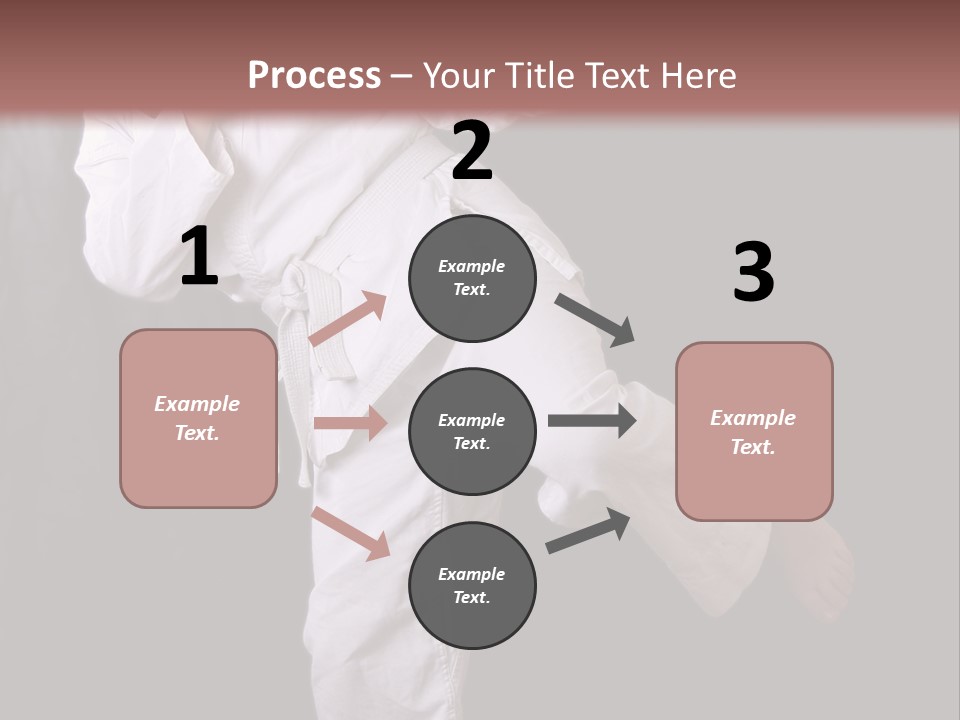 Process – Your Title Text Here

1

Example Text.

2

Example Text.

Example Text.

Example Text.

3

Example Text.